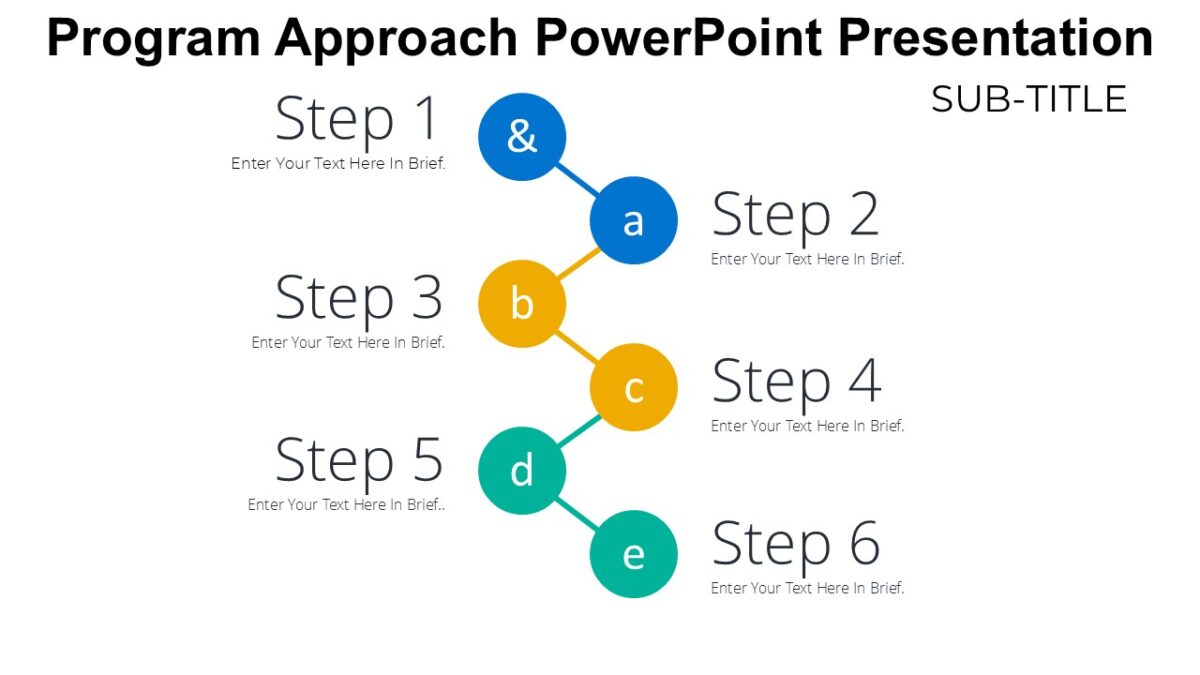 Program Approach PowerPoint Presentation

SUB-TITLE

Step 1
Enter Your Text Here In Brief.

&

a

Step 2
Enter Your Text Here In Brief.

Step 3
Enter Your Text Here In Brief.

b

c

Step 4
Enter Your Text Here In Brief.

Step 5
Enter Your Text Here In Brief..

d

e

Step 6
Enter Your Text Here In Brief.